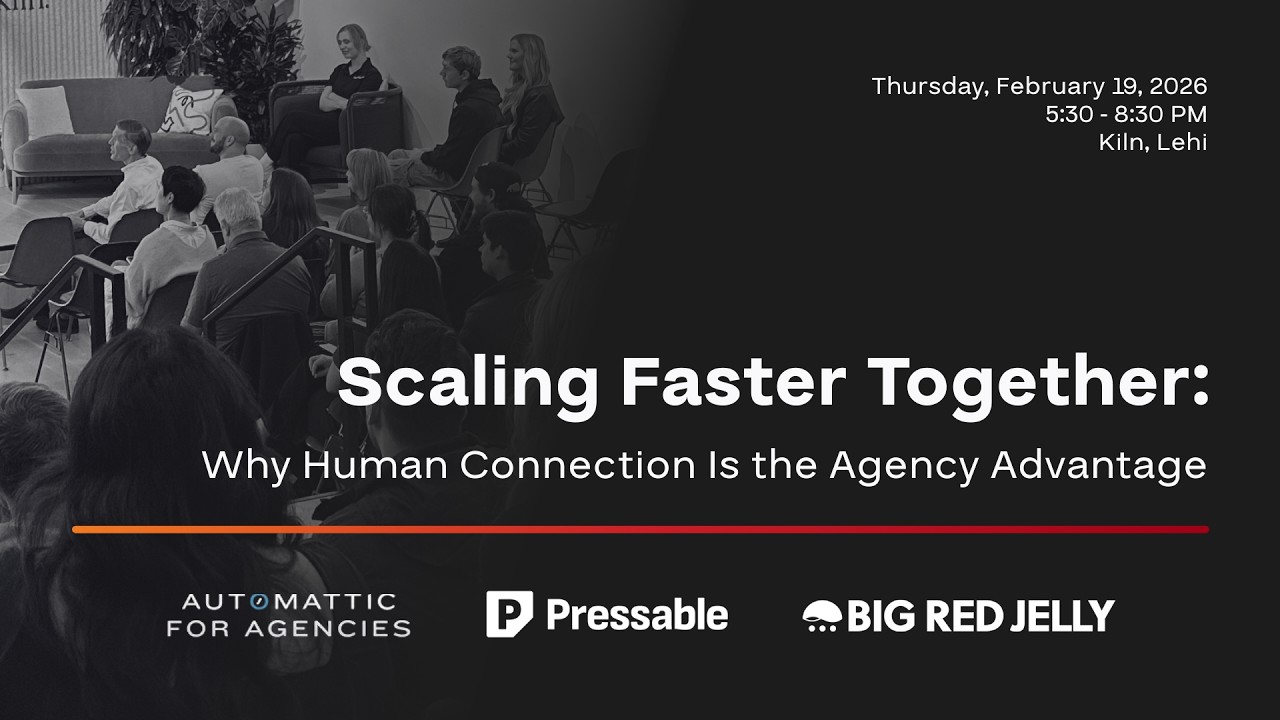 Thursday, February 19, 2026
5:30 - 8:30 PM
Kiln, Lehi

Scaling Faster Together:

Why Human Connection Is the Agency Advantage

AUTOMATTIC FOR AGENCIES

Pressable

BIG RED JELLY